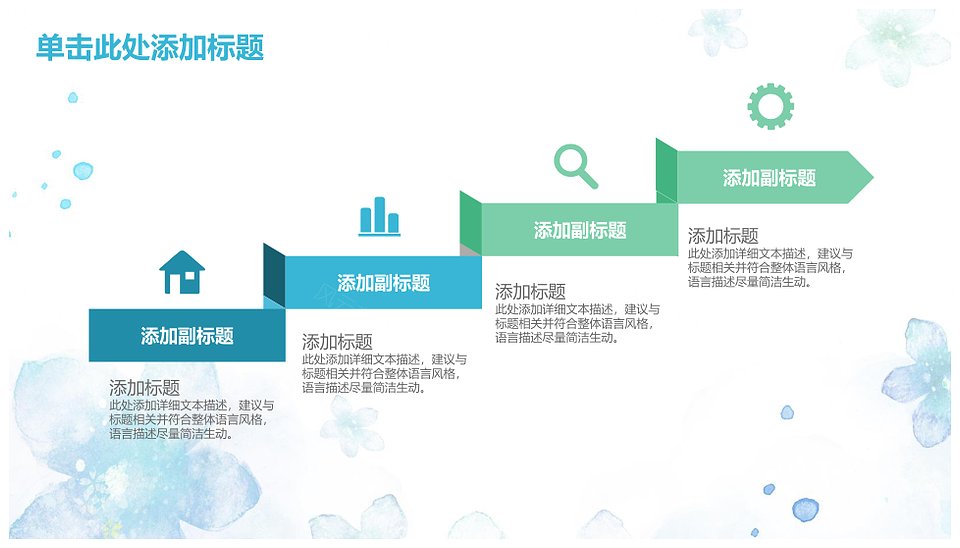 单击此处添加标题

添加副标题

添加标题
此处添加详细文本描述，建议与标题相关并符合整体语言风格，语言描述尽量简洁生动。

添加副标题

添加标题
此处添加详细文本描述，建议与标题相关并符合整体语言风格，语言描述尽量简洁生动。

添加副标题

添加标题
此处添加详细文本描述，建议与标题相关并符合整体语言风格，语言描述尽量简洁生动。

添加副标题

添加标题
此处添加详细文本描述，建议与标题相关并符合整体语言风格，语言描述尽量简洁生动。